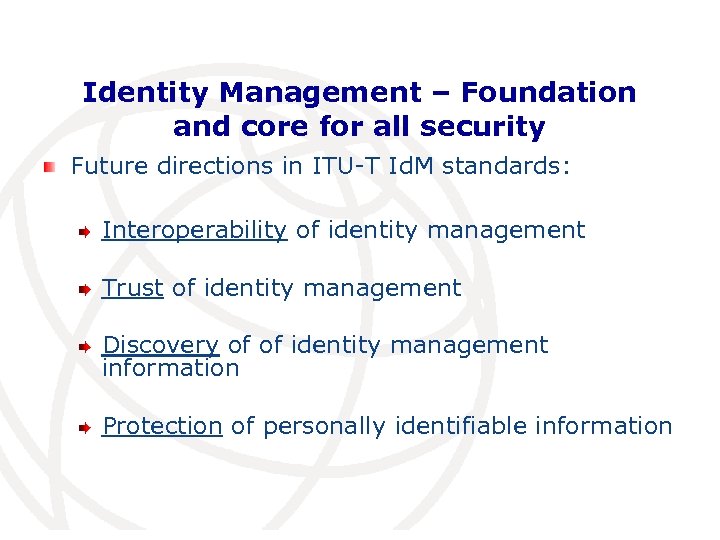 Identity Management – Foundation and core for all security

Future directions in ITU-T IdM standards:

Interoperability of identity management

Trust of identity management

Discovery of of identity management information

Protection of personally identifiable information